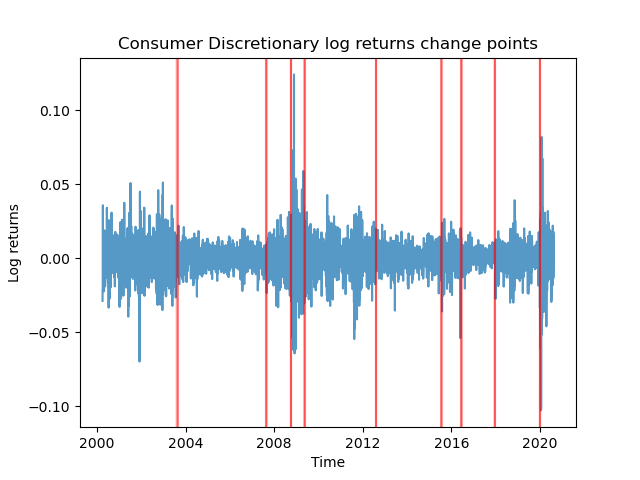 Consumer Discretionary log returns change points

Log returns

0.10
0.05
0.00
−0.05
−0.10

2000
2004
2008
2012
2016
2020

Time